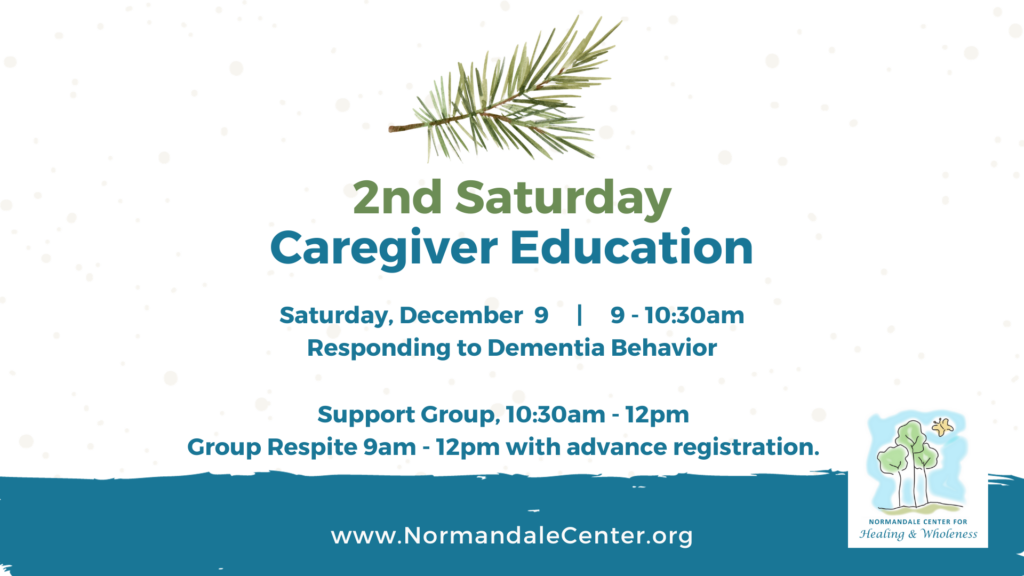 2nd Saturday
Caregiver Education

Saturday, December 9 | 9 - 10:30am
Responding to Dementia Behavior

Support Group, 10:30am - 12pm
Group Respite 9am - 12pm with advance registration.

www.NormandaleCenter.org

NORMANDALE CENTER FOR
Healing & Wholeness